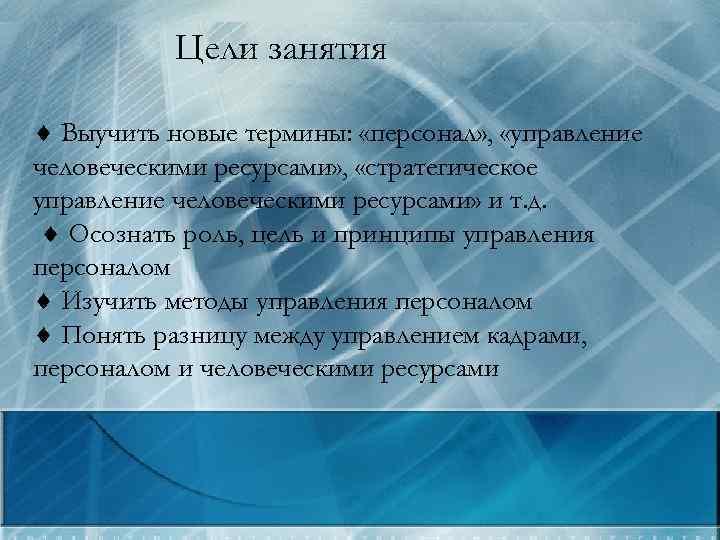 Цели занятия

♦ Выучить новые термины: «персонал», «управление человеческими ресурсами», «стратегическое управление человеческими ресурсами» и т.д.
♦ Осознать роль, цель и принципы управления персоналом
♦ Изучить методы управления персоналом
♦ Понять разницу между управлением кадрами, персоналом и человеческими ресурсами